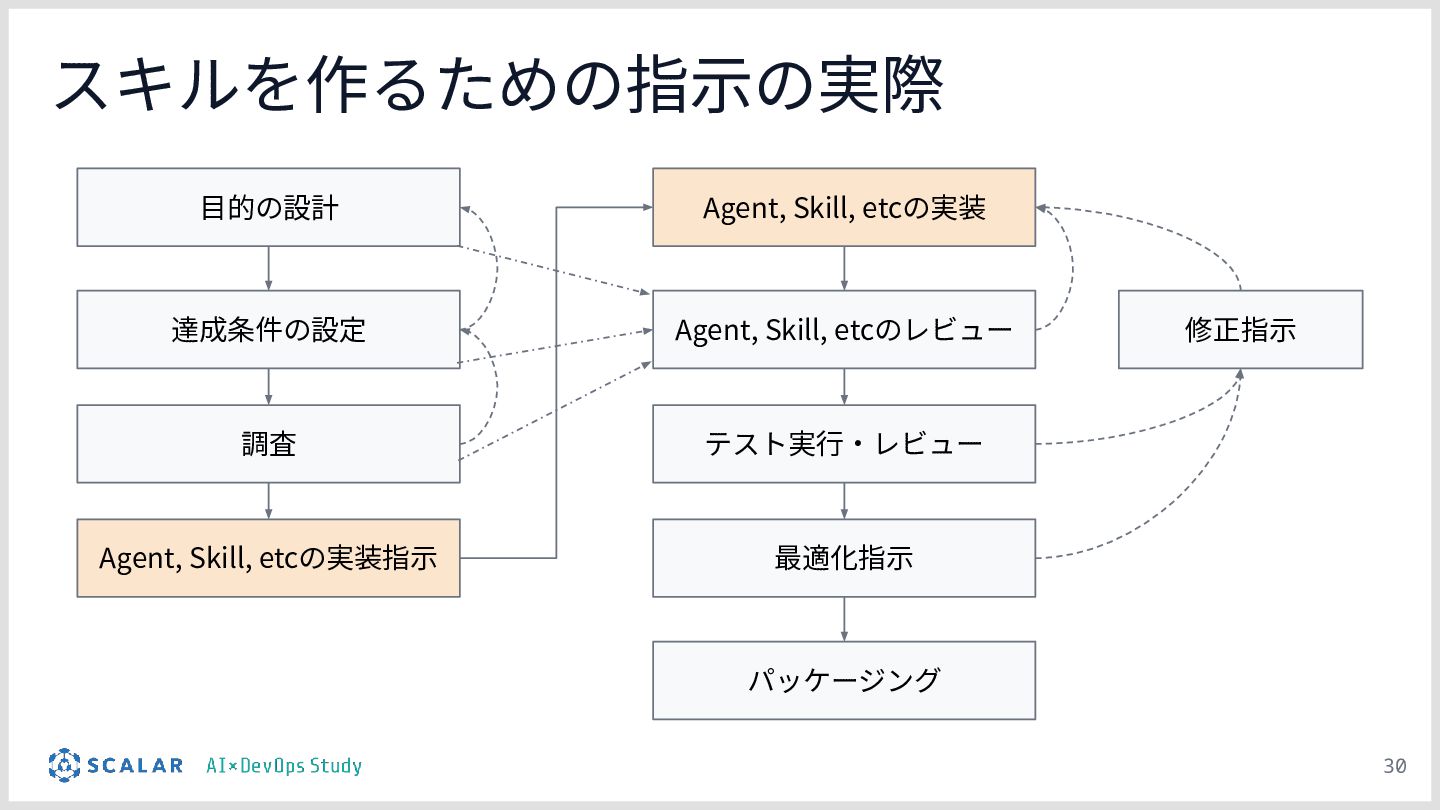 スキルを作るための指示の実際

目的の設計

達成条件の設定

調査

Agent, Skill, etcの実装指示

Agent, Skill, etcの実装

Agent, Skill, etcのレビュー

テスト実行・レビュー

最適化指示

パッケージング

修正指示

SCALAR AI×DevOps Study

30